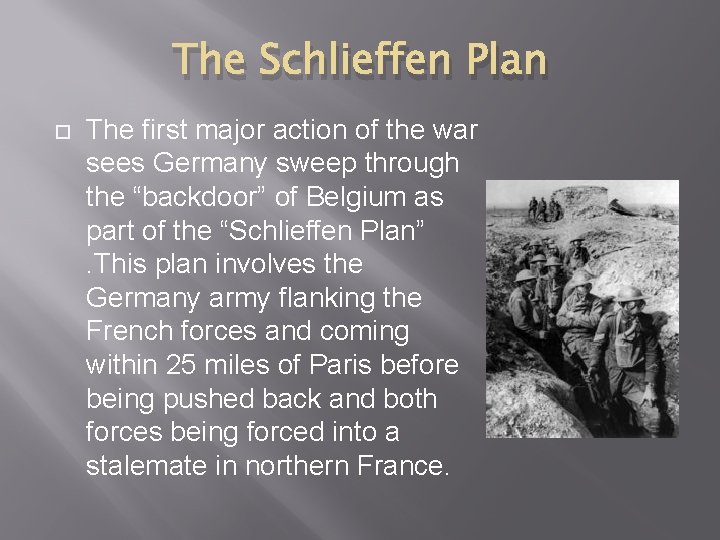 The Schlieffen Plan

The first major action of the war sees Germany sweep through the “backdoor” of Belgium as part of the “Schlieffen Plan” .This plan involves the Germany army flanking the French forces and coming within 25 miles of Paris before being pushed back and both forces being forced into a stalemate in northern France.